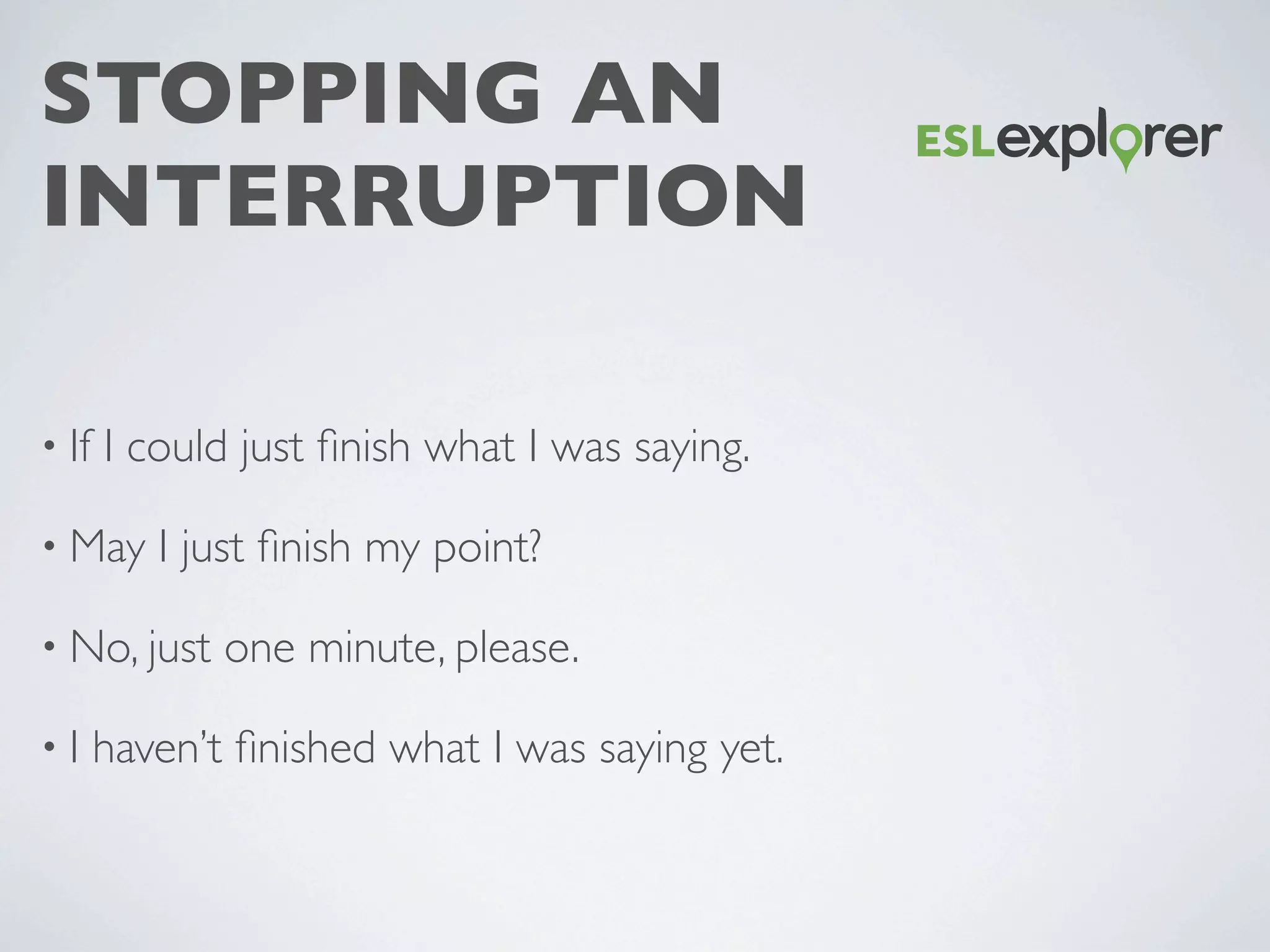 STOPPING AN INTERRUPTION

ESLexplorer

• If I could just finish what I was saying.

• May I just finish my point?

• No, just one minute, please.

• I haven't finished what I was saying yet.